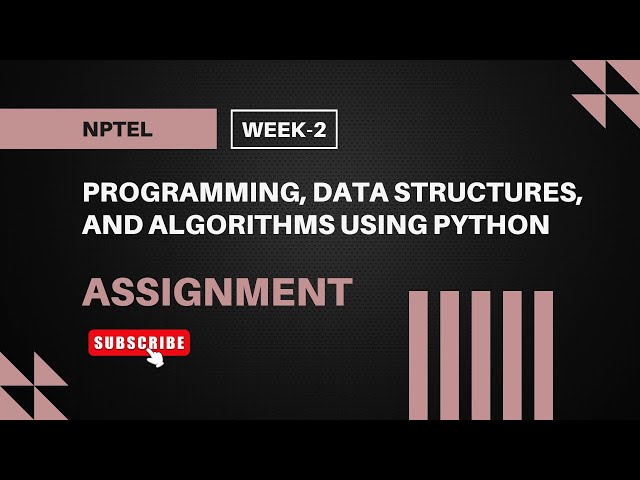 NPTEL

WEEK-2

PROGRAMMING, DATA STRUCTURES, AND ALGORITHMS USING PYTHON

ASSIGNMENT

SUBSCRIBE